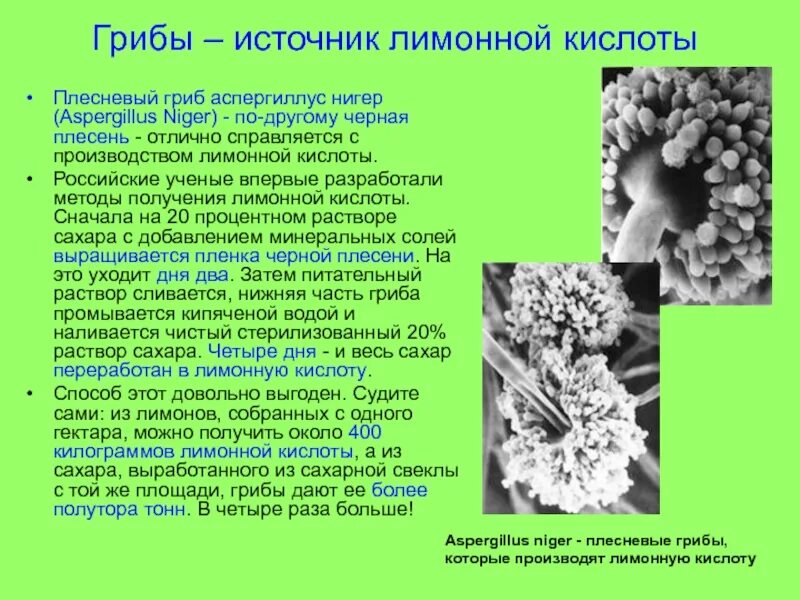 Грибы – источник лимонной кислоты

• Плесневый гриб аспергиллус нигер (Aspergillus Niger) - по-другому черная плесень - отлично справляется с производством лимонной кислоты.
• Российские ученые впервые разработали методы получения лимонной кислоты. Сначала на 20 процентном растворе сахара с добавлением минеральных солей выращивается пленка черной плесени. На это уходит дня два. Затем питательный раствор сливается, нижняя часть гриба промывается кипяченой водой и наливается чистый стерилизованный 20% раствор сахара. Четыре дня - и весь сахар переработан в лимонную кислоту.
• Способ этот довольно выгоден. Судите сами: из лимонов, собранных с одного гектара, можно получить около 400 килограммов лимонной кислоты, а из сахара, выработанного из сахарной свеклы с той же площади, грибы дают ее более полутора тонн. В четыре раза больше!

Aspergillus niger - плесневые грибы, которые производят лимонную кислоту